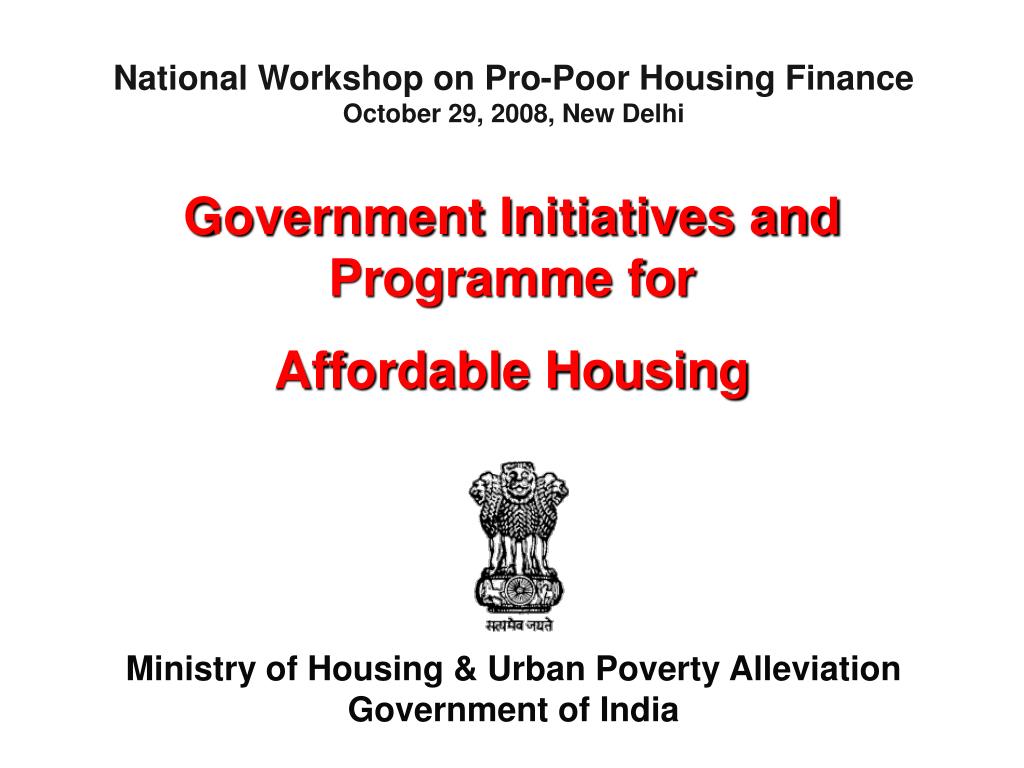 National Workshop on Pro-Poor Housing Finance
October 29, 2008, New Delhi

Government Initiatives and Programme for

Affordable Housing

सत्यमेव जयते

Ministry of Housing & Urban Poverty Alleviation
Government of India